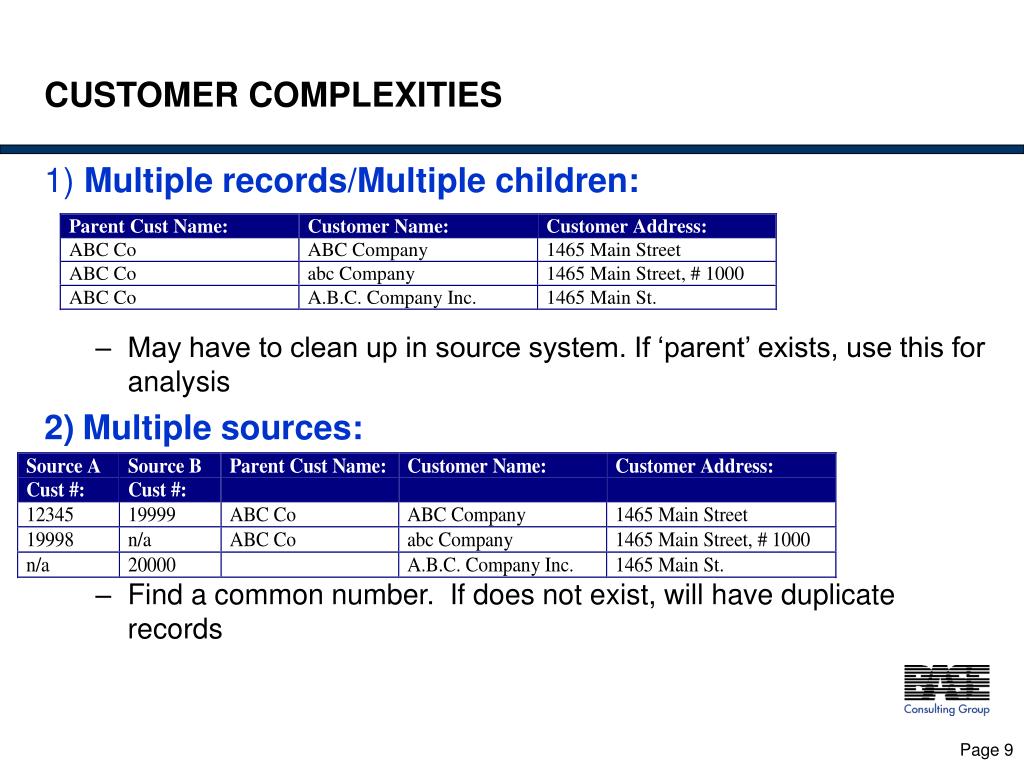 CUSTOMER COMPLEXITIES

1) Multiple records/Multiple children:

| Parent Cust Name: | Customer Name: | Customer Address: |
|---|---|---|
| ABC Co | ABC Company | 1465 Main Street |
| ABC Co | abc Company | 1465 Main Street, # 1000 |
| ABC Co | A.B.C. Company Inc. | 1465 Main St. |

– May have to clean up in source system. If ‘parent’ exists, use this for analysis

2) Multiple sources:

| Source A Cust #: | Source B Cust #: | Parent Cust Name: | Customer Name: | Customer Address: |
|---|---|---|---|---|
| 12345 | 19999 | ABC Co | ABC Company | 1465 Main Street |
| 19998 | n/a | ABC Co | abc Company | 1465 Main Street, # 1000 |
| n/a | 20000 | | A.B.C. Company Inc. | 1465 Main St. |

– Find a common number. If does not exist, will have duplicate records

BASE
Consulting Group

Page 9